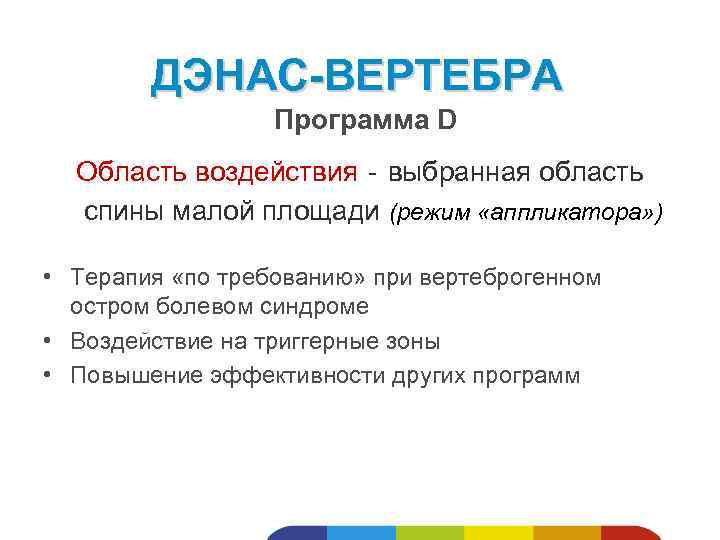 ДЭНАС-ВЕРТЕБРА
Программа D

Область воздействия - выбранная область спины малой площади (режим «аппликатора»)

• Терапия «по требованию» при вертеброгенном остром болевом синдроме
• Воздействие на триггерные зоны
• Повышение эффективности других программ